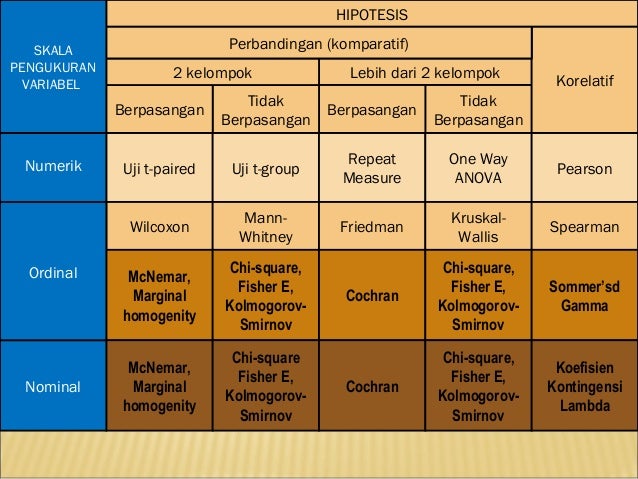 | SKALA PENGUKURAN VARIABEL | HIPOTESIS | | | | |
|---|---|---|---|---|---|
| | Perbandingan (komparatif) | | | | Korelatif |
| | 2 kelompok | | Lebih dari 2 kelompok | | |
| | Berpasangan | Tidak Berpasangan | Berpasangan | Tidak Berpasangan | |
| Numerik | Uji t-paired | Uji t-group | Repeat Measure | One Way ANOVA | Pearson |
| Ordinal | Wilcoxon | Mann-Whitney | Friedman | Kruskal-Wallis | Spearman |
| | McNemar, Marginal homogenity | Chi-square, Fisher E, Kolmogorov-Smirnov | Cochran | Chi-square, Fisher E, Kolmogorov-Smirnov | Sommer'sd Gamma |
| Nominal | McNemar, Marginal homogenity | Chi-square Fisher E, Kolmogorov-Smirnov | Cochran | Chi-square, Fisher E, Kolmogorov-Smirnov | Koefisien Kontingensi Lambda |